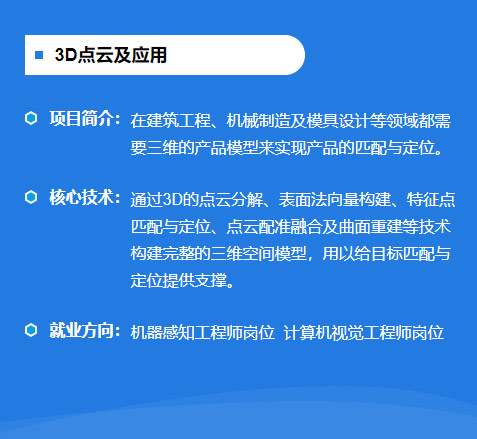 3D点云及应用

项目简介：在建筑工程、机械制造及模具设计等领域都需要三维的产品模型来实现产品的匹配与定位。

核心技术：通过3D的点云分解、表面法向量构建、特征点匹配与定位、点云配准融合及曲面重建等技术构建完整的三维空间模型，用以给目标匹配与定位提供支撑。

就业方向：机器感知工程师岗位 计算机视觉工程师岗位